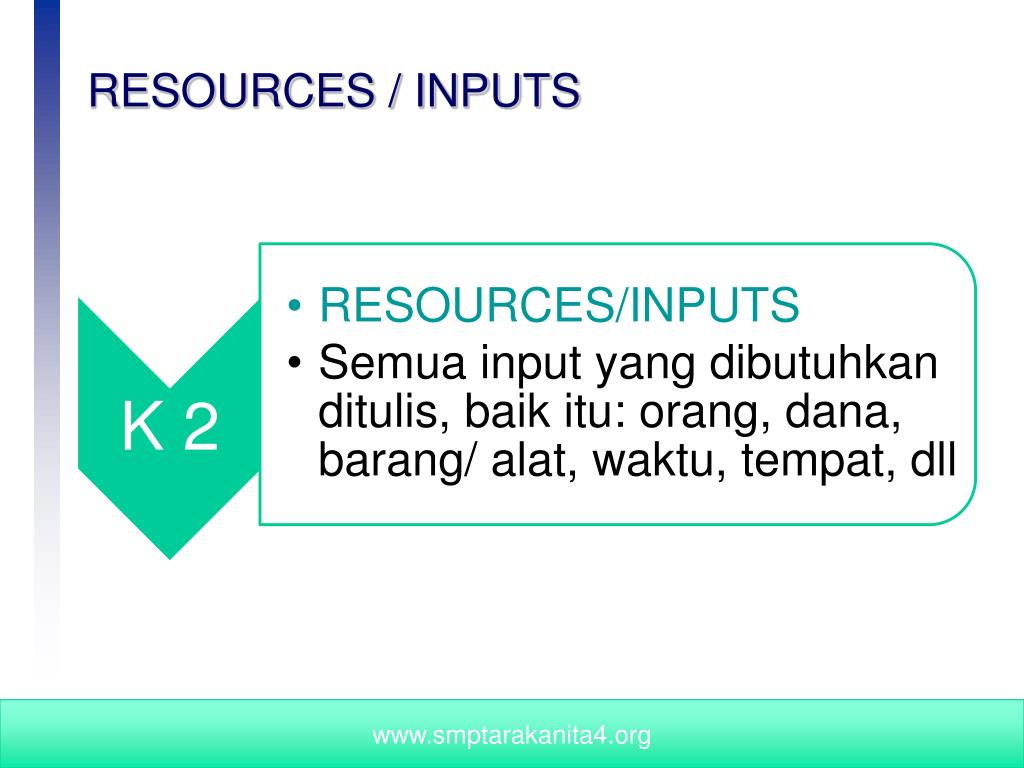 RESOURCES / INPUTS

K 2

• RESOURCES/INPUTS
• Semua input yang dibutuhkan ditulis, baik itu: orang, dana, barang/ alat, waktu, tempat, dll

www.smptarakanita4.org